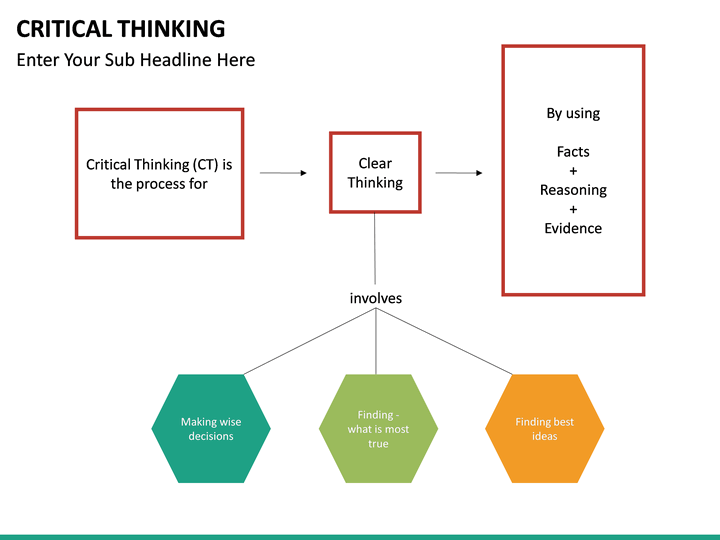 CRITICAL THINKING
Enter Your Sub Headline Here

Critical Thinking (CT) is the process for

Clear Thinking

By using

Facts
+
Reasoning
+
Evidence

involves

Making wise decisions

Finding - what is most true

Finding best ideas